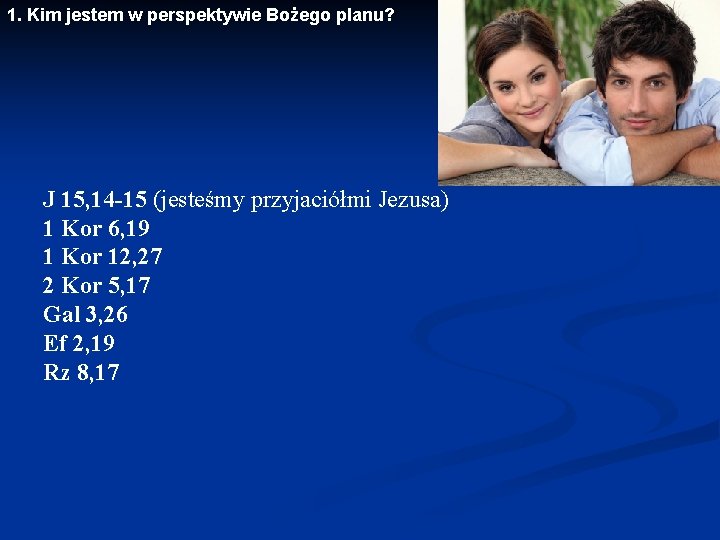 1. Kim jestem w perspektywie Bożego planu?

J 15,14-15 (jesteśmy przyjaciółmi Jezusa)
1 Kor 6,19
1 Kor 12,27
2 Kor 5,17
Gal 3,26
Ef 2,19
Rz 8,17